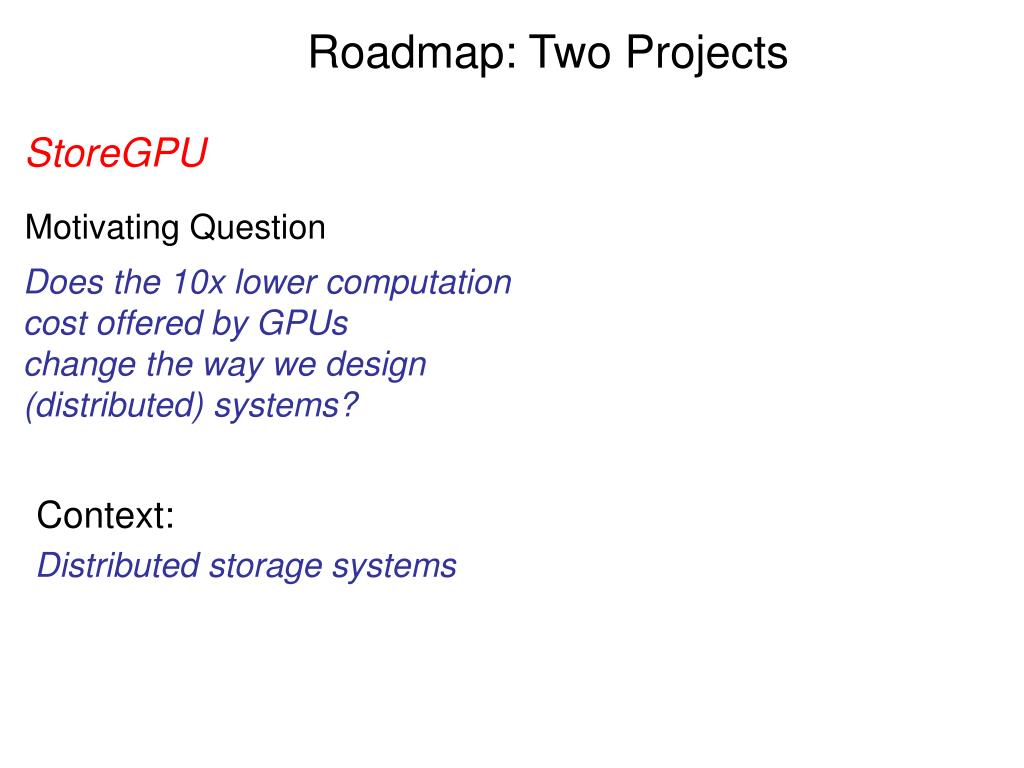 Roadmap: Two Projects

StoreGPU

Motivating Question

Does the 10x lower computation cost offered by GPUs change the way we design (distributed) systems?

Context:

Distributed storage systems